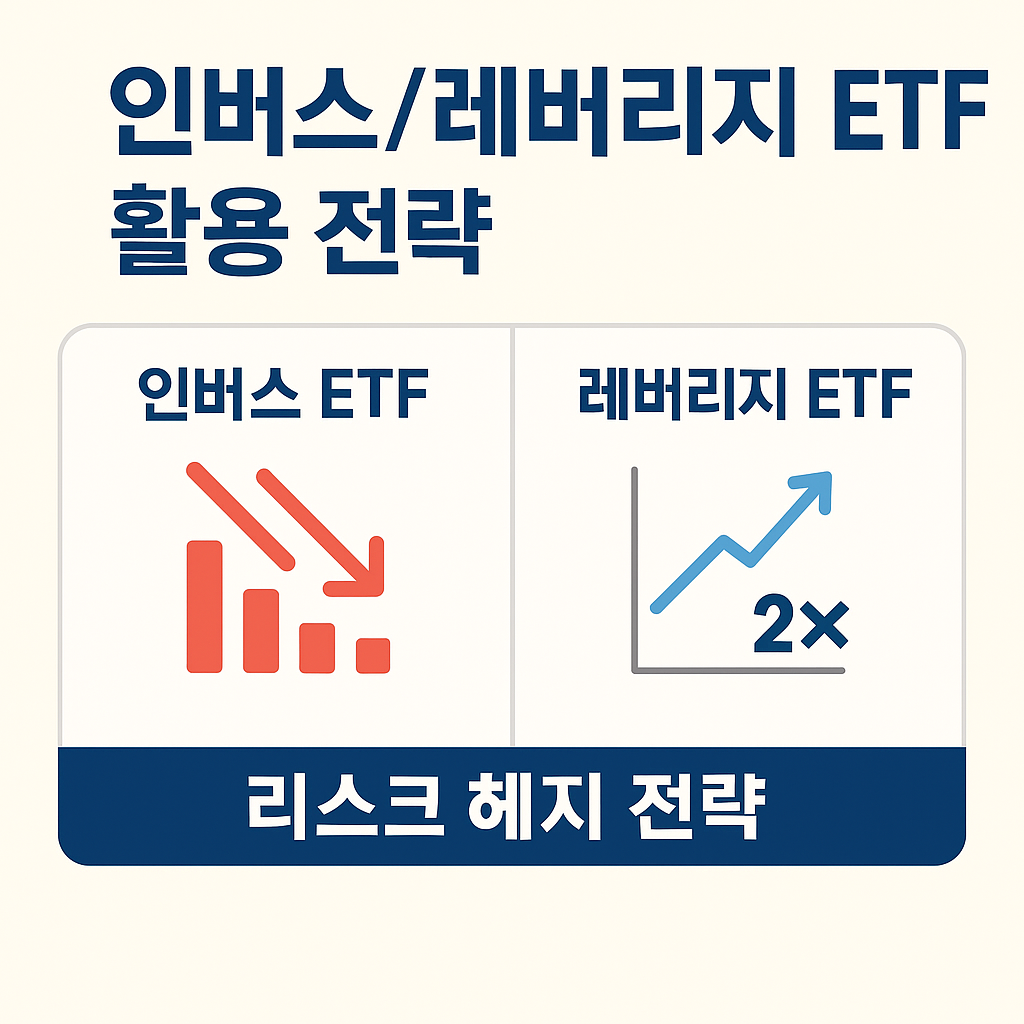 인버스/레버리지 ETF 활용 전략

인버스 ETF

레버리지 ETF

2×

리스크 헤지 전략